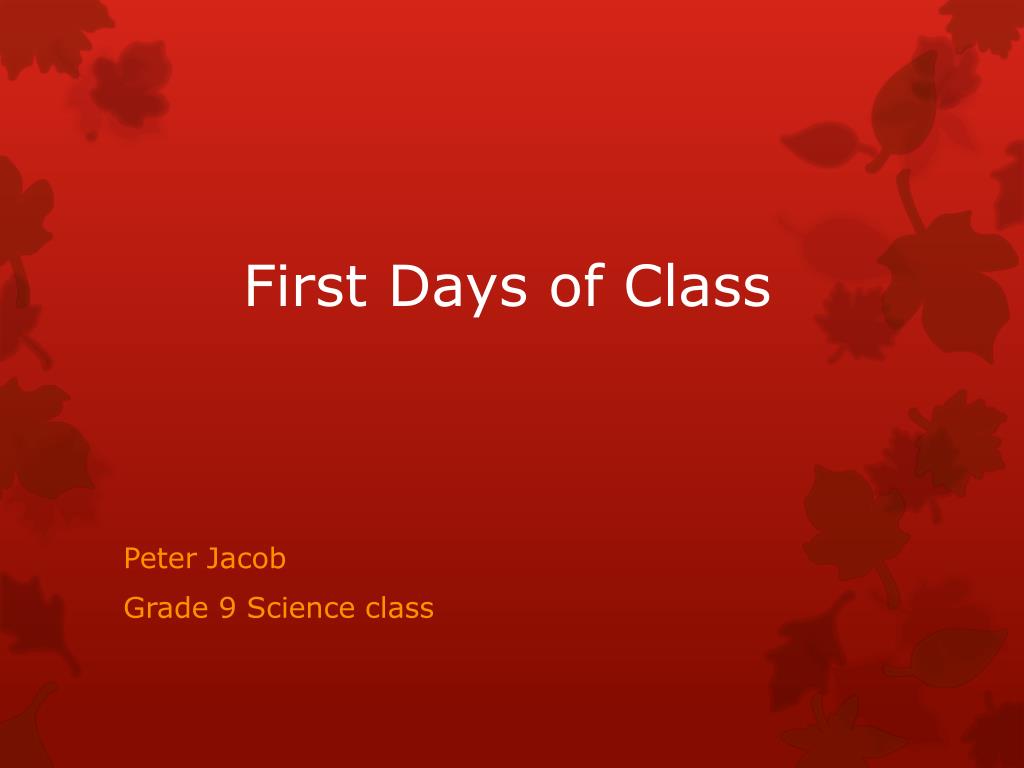 First Days of Class

Peter Jacob

Grade 9 Science class